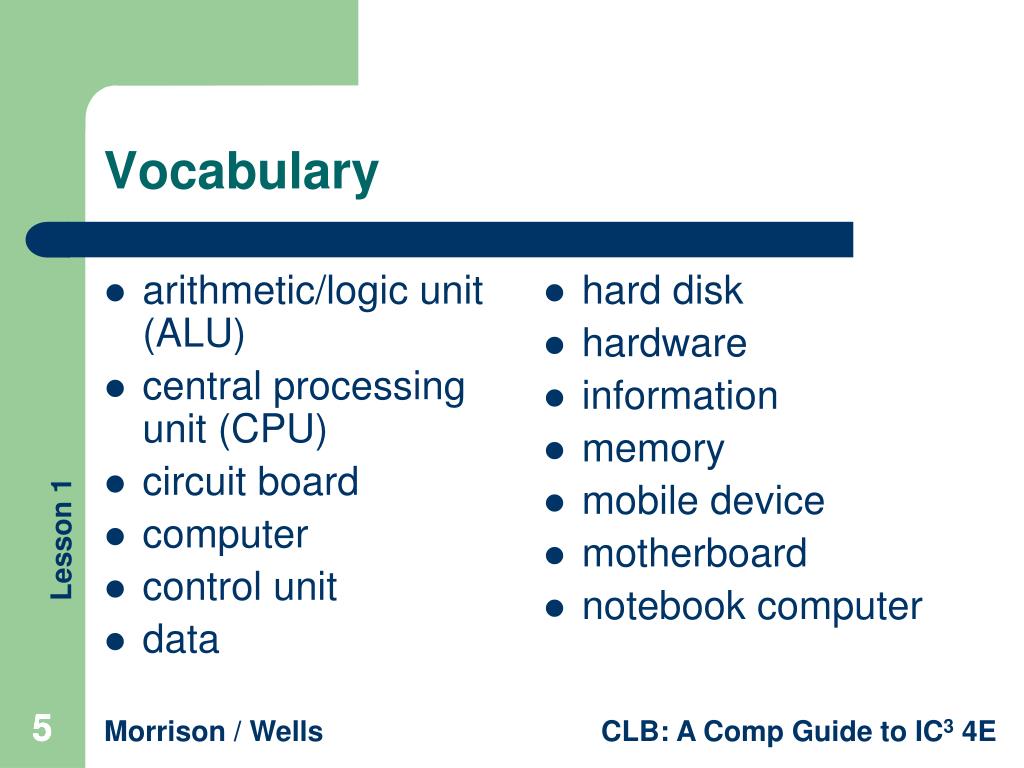 Vocabulary

- arithmetic/logic unit (ALU)
- central processing unit (CPU)
- circuit board
- computer
- control unit
- data

- hard disk
- hardware
- information
- memory
- mobile device
- motherboard
- notebook computer

Lesson 1

5

Morrison / Wells

CLB: A Comp Guide to IC$^3$ 4E